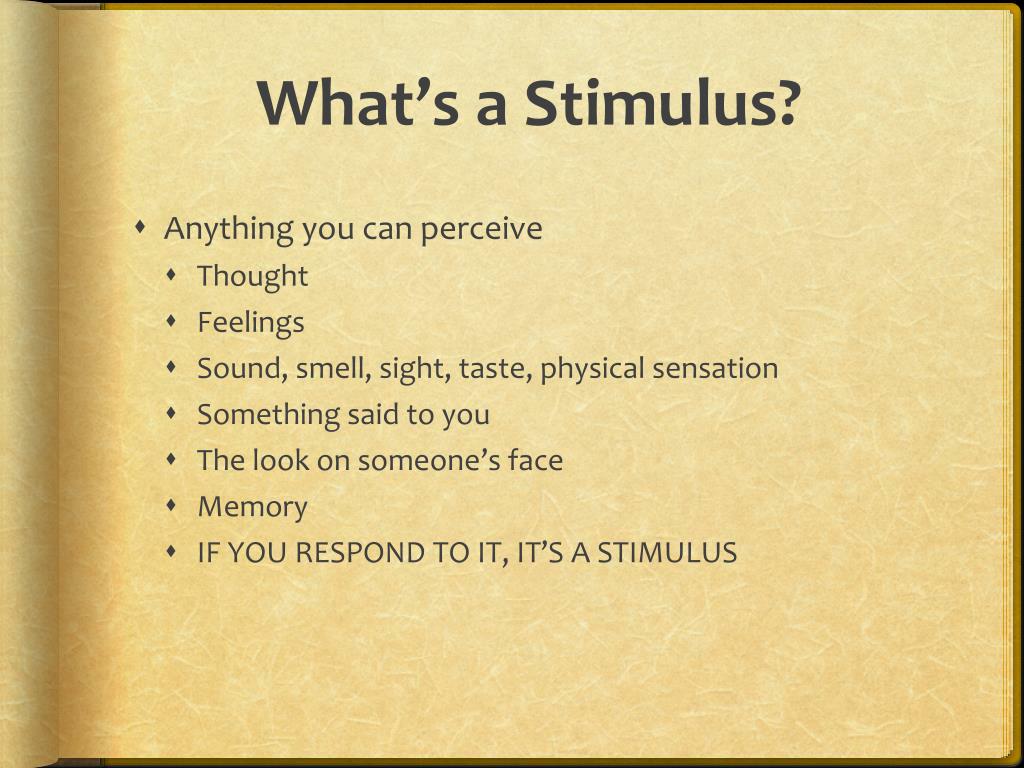 What’s a Stimulus?

Anything you can perceive
Thought
Feelings
Sound, smell, sight, taste, physical sensation
Something said to you
The look on someone’s face
Memory
IF YOU RESPOND TO IT, IT’S A STIMULUS